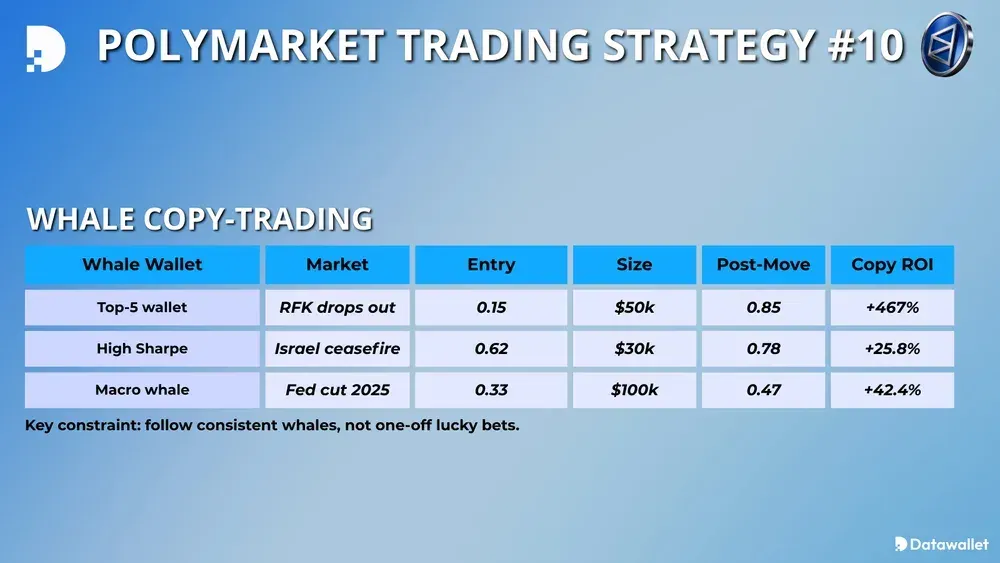 POLYMARKET TRADING STRATEGY #10

WHALE COPY-TRADING

| Whale Wallet | Market | Entry | Size | Post-Move | Copy ROI |
|---|---|---|---|---|---|
| Top-5 wallet | RFK drops out | 0.15 | \$50k | 0.85 | +467% |
| High Sharpe | Israel ceasefire | 0.62 | \$30k | 0.78 | +25.8% |
| Macro whale | Fed cut 2025 | 0.33 | \$100k | 0.47 | +42.4% |

Key constraint: follow consistent whales, not one-off lucky bets.

Datawallet